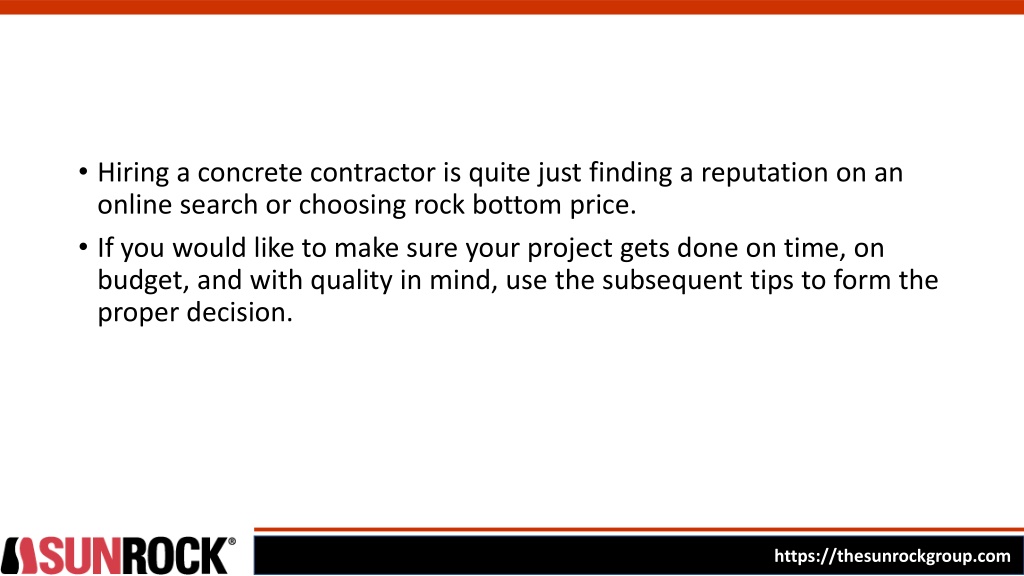 • Hiring a concrete contractor is quite just finding a reputation on an online search or choosing rock bottom price.

• If you would like to make sure your project gets done on time, on budget, and with quality in mind, use the subsequent tips to form the proper decision.

SUNROCK®

https://thesunrockgroup.com